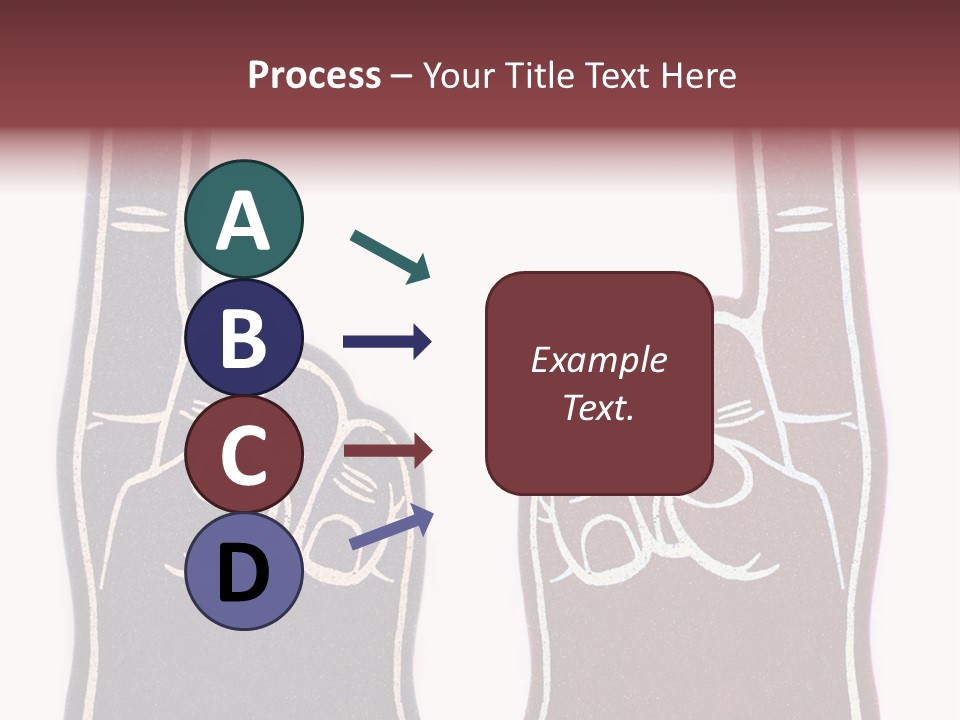 Process – Your Title Text Here

A

B

C

D

Example Text.